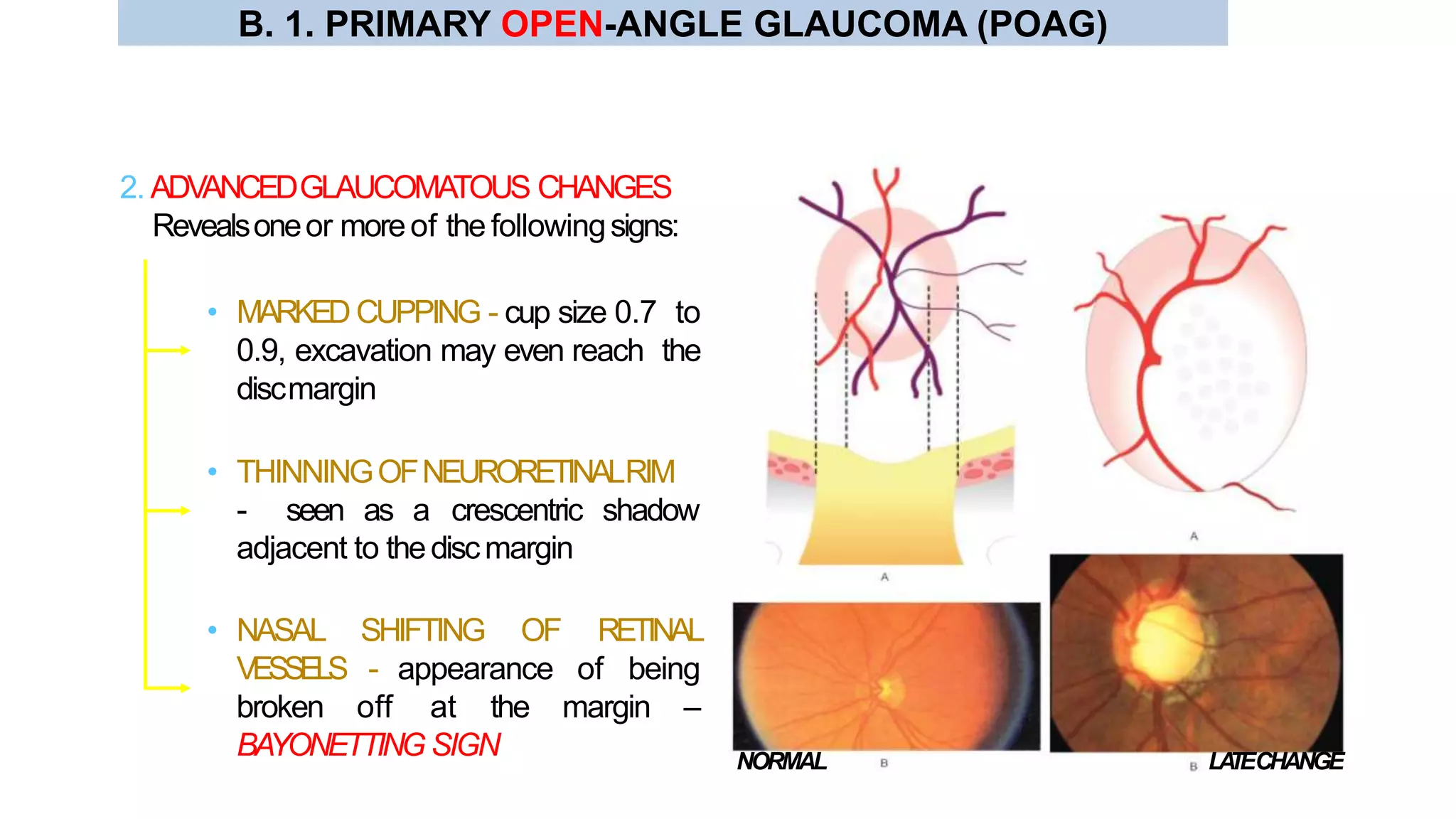 B. 1. PRIMARY OPEN-ANGLE GLAUCOMA (POAG)

2. ADVANCED GLAUCOMATOUS CHANGES
Reveals one or more of the following signs:

• MARKED CUPPING - cup size 0.7 to 0.9, excavation may even reach the disc margin

• THINNING OF NEURORETINAL RIM - seen as a crescentric shadow adjacent to the disc margin

• NASAL SHIFTING OF RETINAL VESSELS - appearance of being broken off at the margin – BAYONETTING SIGN

A

A

NORMAL B

B LATE CHANGE